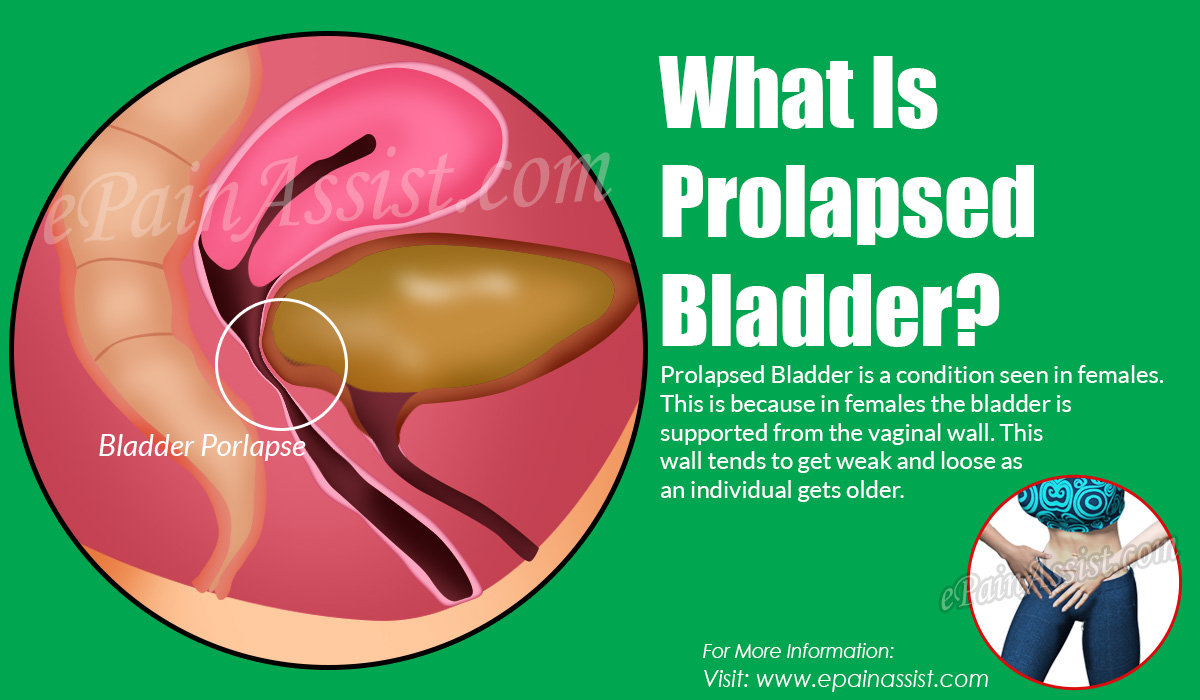 ePainAssist.com

Bladder Porlapse

What Is Prolapsed Bladder?

Prolapsed Bladder is a condition seen in females. This is because in females the bladder is supported from the vaginal wall. This wall tends to get weak and loose as an individual gets older.

ePainAssist.com

For More Information:
Visit: www.epainassist.com